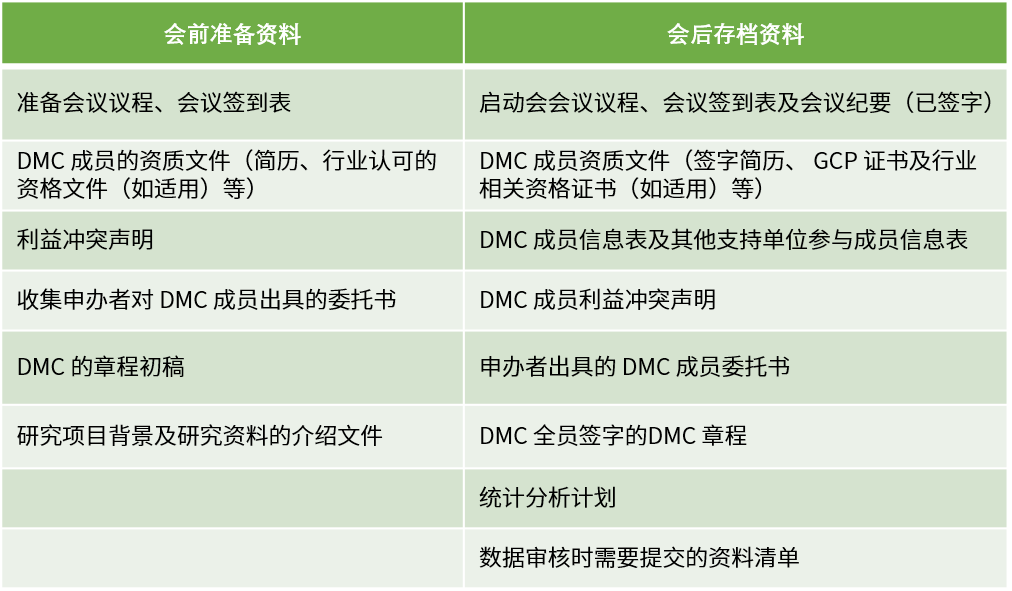 | 会前准备资料 | 会后存档资料 |
|---|---|
| 准备会议议程、会议签到表 | 启动会会议议程、会议签到表及会议纪要（已签字） |
| DMC 成员的资质文件（简历、行业认可的资格文件（如适用）等） | DMC 成员资质文件（签字简历、 GCP 证书及行业相关资格证书（如适用）等） |
| 利益冲突声明 | DMC 成员信息表及其他支持单位参与成员信息表 |
| 收集申办者对 DMC 成员出具的委托书 | DMC 成员利益冲突声明 |
| DMC 的章程初稿 | 申办者出具的 DMC 成员委托书 |
| 研究项目背景及研究资料的介绍文件 | DMC 全员签字的DMC 章程 |
| | 统计分析计划 |
| | 数据审核时需要提交的资料清单 |